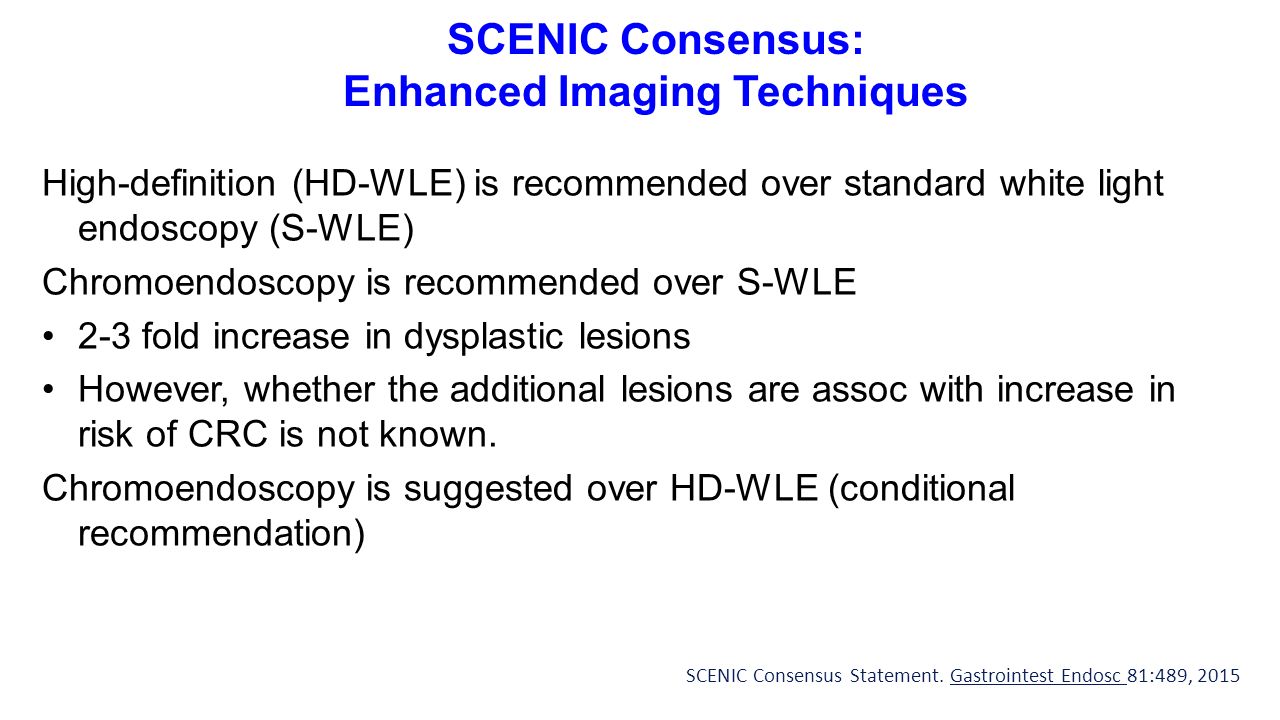 SCENIC Consensus:
Enhanced Imaging Techniques

High-definition (HD-WLE) is recommended over standard white light endoscopy (S-WLE)

Chromoendoscopy is recommended over S-WLE

• 2-3 fold increase in dysplastic lesions

• However, whether the additional lesions are assoc with increase in risk of CRC is not known.

Chromoendoscopy is suggested over HD-WLE (conditional recommendation)

SCENIC Consensus Statement. Gastrointest Endosc 81:489, 2015